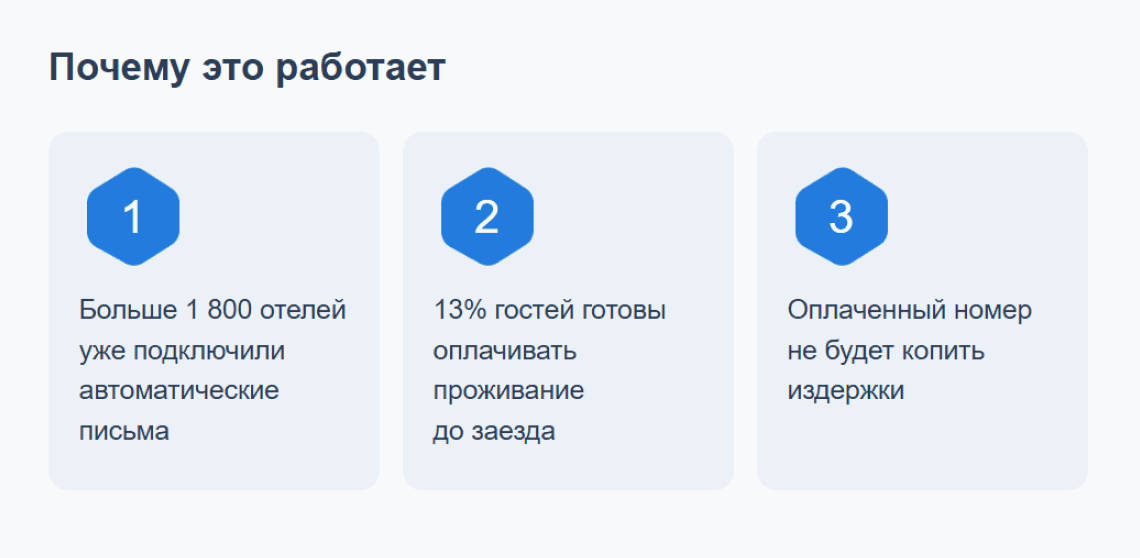 Почему это работает

1

Больше 1 800 отелей уже подключили автоматические письма

2

13% гостей готовы оплачивать проживание до заезда

3

Оплаченный номер не будет копить издержки